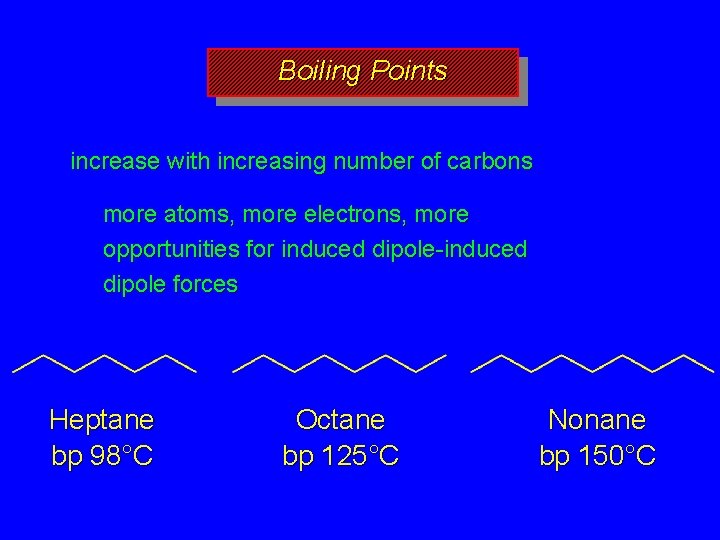 Boiling Points

increase with increasing number of carbons

more atoms, more electrons, more opportunities for induced dipole-induced dipole forces

Heptane
bp 98°C

Octane
bp 125°C

Nonane
bp 150°C